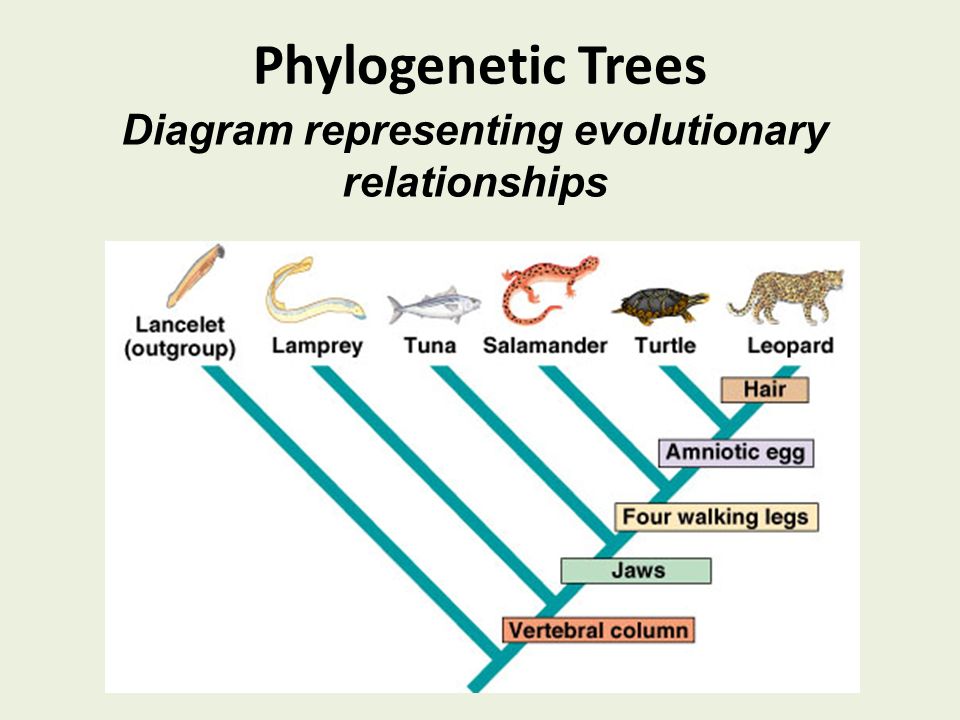 Phylogenetic Trees

Diagram representing evolutionary relationships

Lancelet (outgroup)
Lamprey
Tuna
Salamander
Turtle
Leopard

Hair
Amniotic egg
Four walking legs
Jaws
Vertebral column